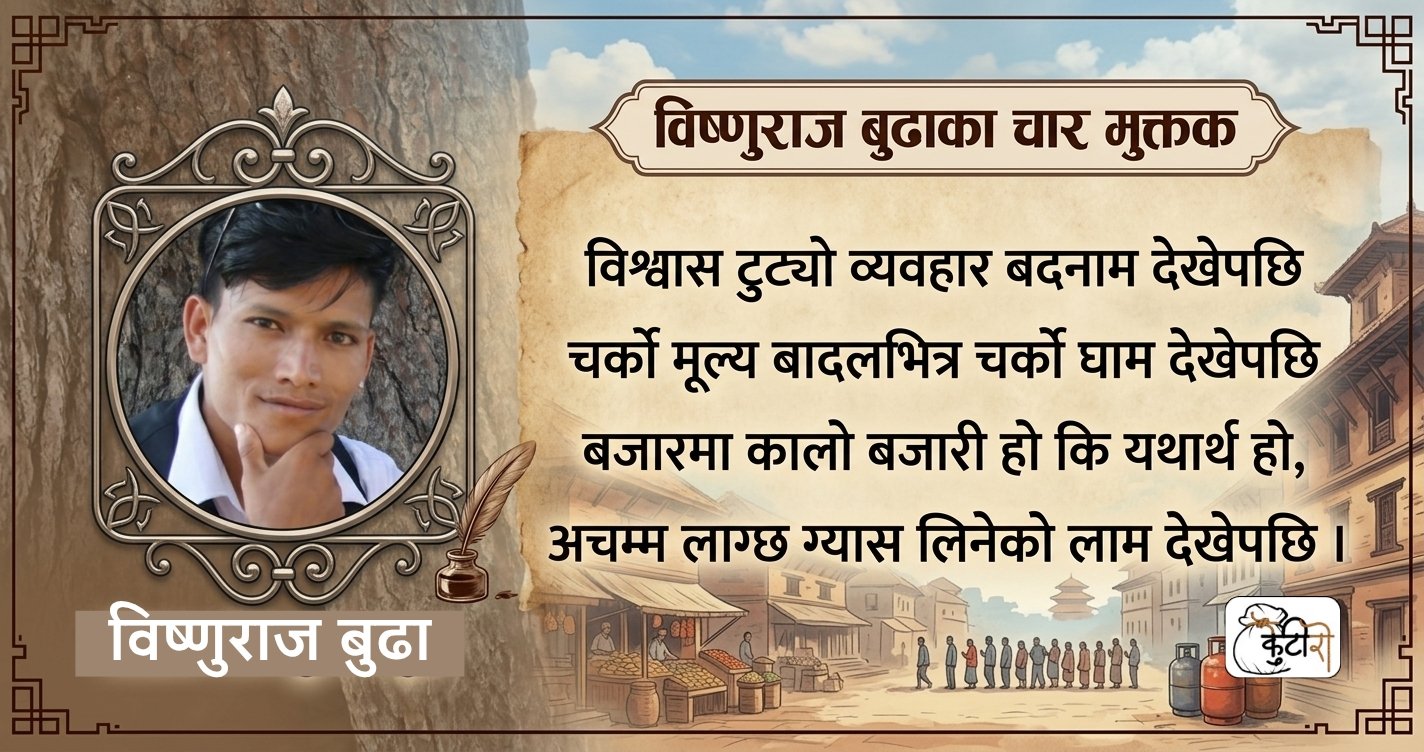 विष्णुराज बुढाका चार मुक्तक

विश्वास टुट्यो व्यवहार बदनाम देखेपछि
चर्को मूल्य बादलभित्र चर्को घाम देखेपछि
बजारमा कालो बजारी हो कि यथार्थ हो,
अचम्म लाग्छ ग्यास लिनेको लाम देखेपछि ।

विष्णुराज बुढा

कुटीरी